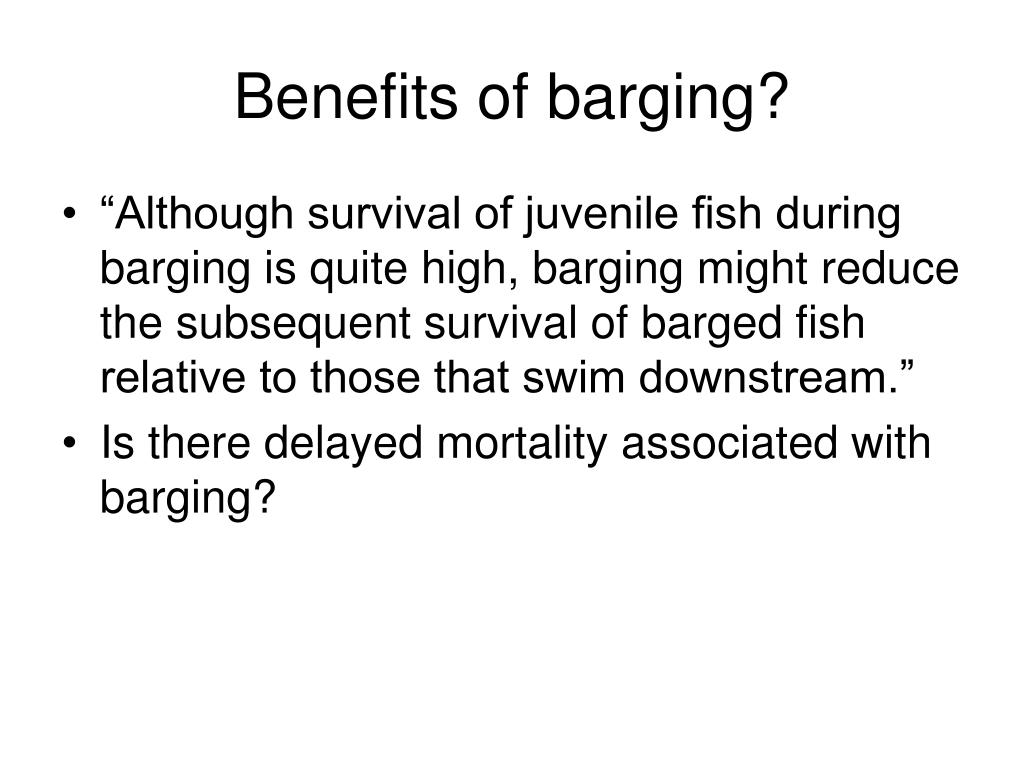 Benefits of barging?

• “Although survival of juvenile fish during barging is quite high, barging might reduce the subsequent survival of barged fish relative to those that swim downstream.”

• Is there delayed mortality associated with barging?